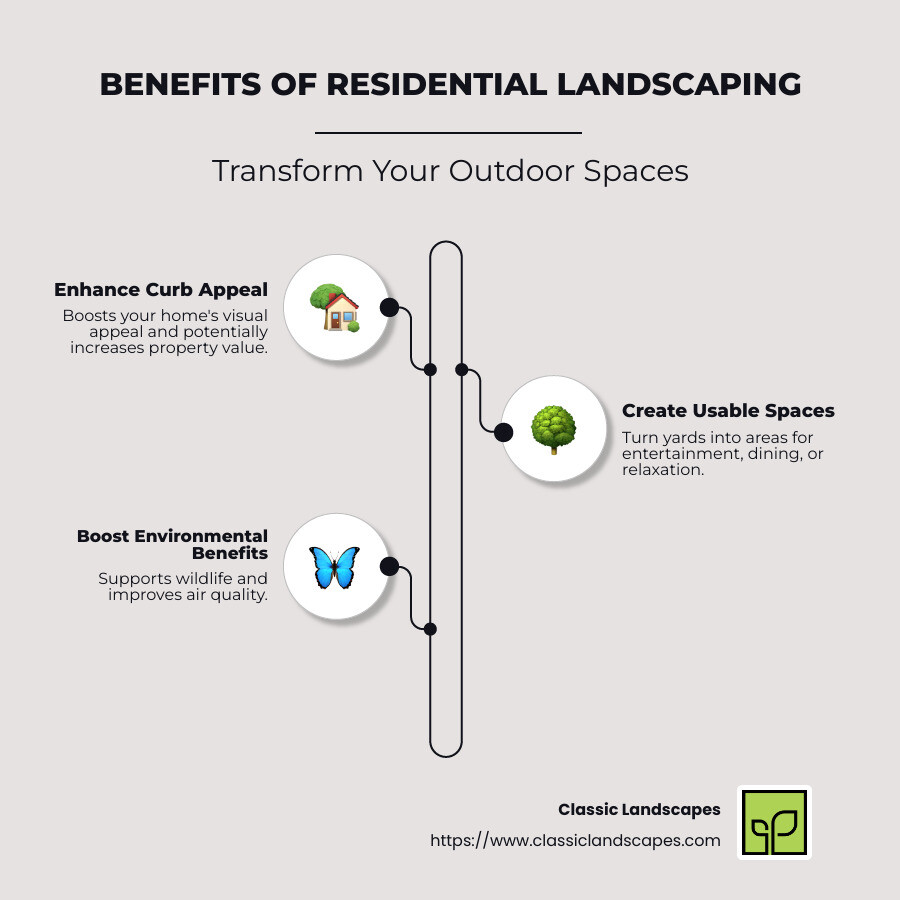 BENEFITS OF RESIDENTIAL LANDSCAPING

Transform Your Outdoor Spaces

Enhance Curb Appeal
Boosts your home's visual appeal and potentially increases property value.

Create Usable Spaces
Turn yards into areas for entertainment, dining, or relaxation.

Boost Environmental Benefits
Supports wildlife and improves air quality.

Classic Landscapes
https://www.classiclandscapes.com